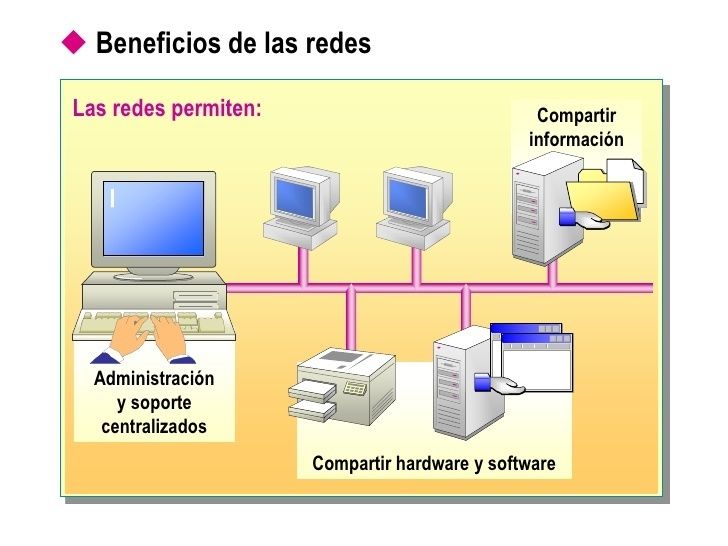 Beneficios de las redes

Las redes permiten:

Compartir información

Administración y soporte centralizados

Compartir hardware y software